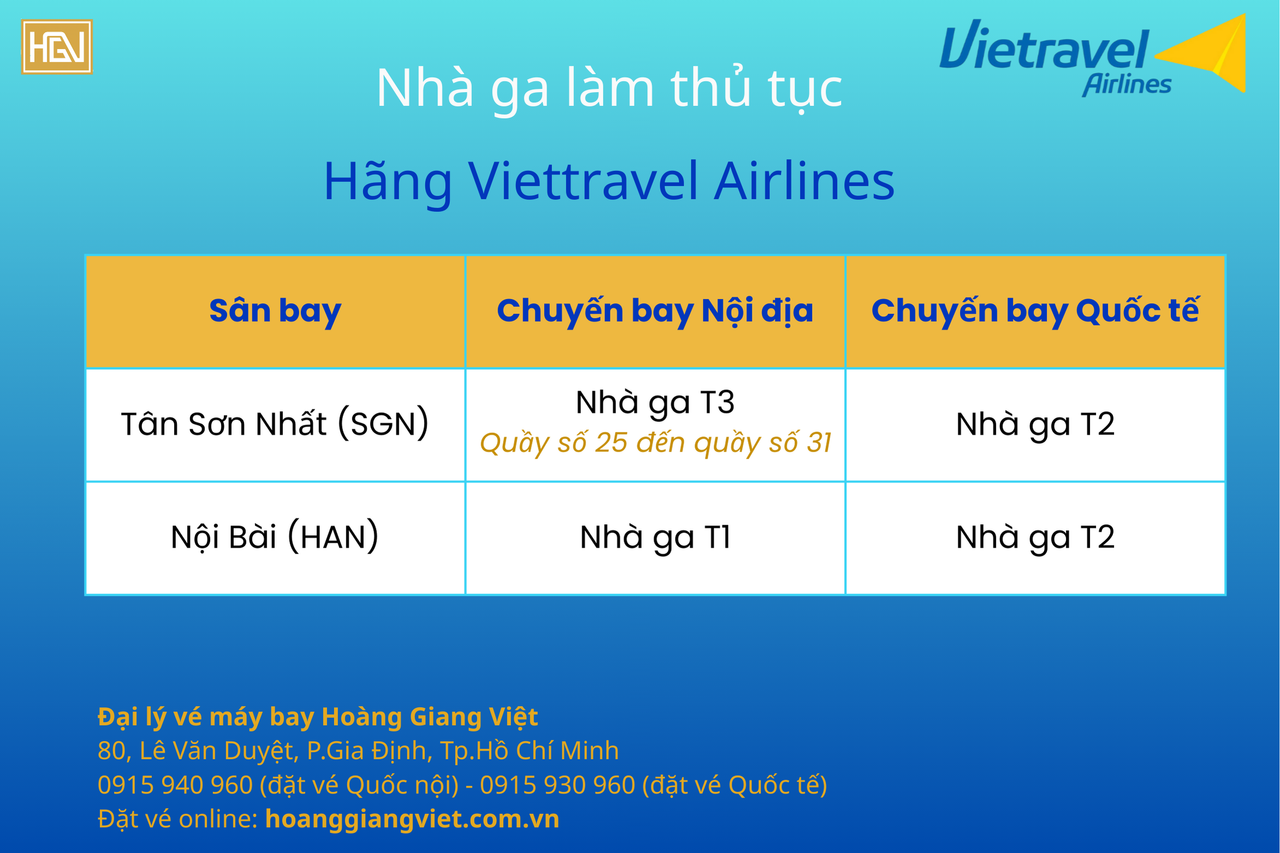 HGV

Vietravel Airlines

Nhà ga làm thủ tục

Hãng Viettravel Airlines

| Sân bay | Chuyến bay Nội địa | Chuyến bay Quốc tế |
|---|---|---|
| Tân Sơn Nhất (SGN) | Nhà ga T3 Quầy số 25 đến quầy số 31 | Nhà ga T2 |
| Nội Bài (HAN) | Nhà ga T1 | Nhà ga T2 |

Đại lý vé máy bay Hoàng Giang Việt
80, Lê Văn Duyệt, P.Gia Định, Tp.Hồ Chí Minh
0915 940 960 (đặt vé Quốc nội) - 0915 930 960 (đặt vé Quốc tế)
Đặt vé online: hoanggiangviet.com.vn